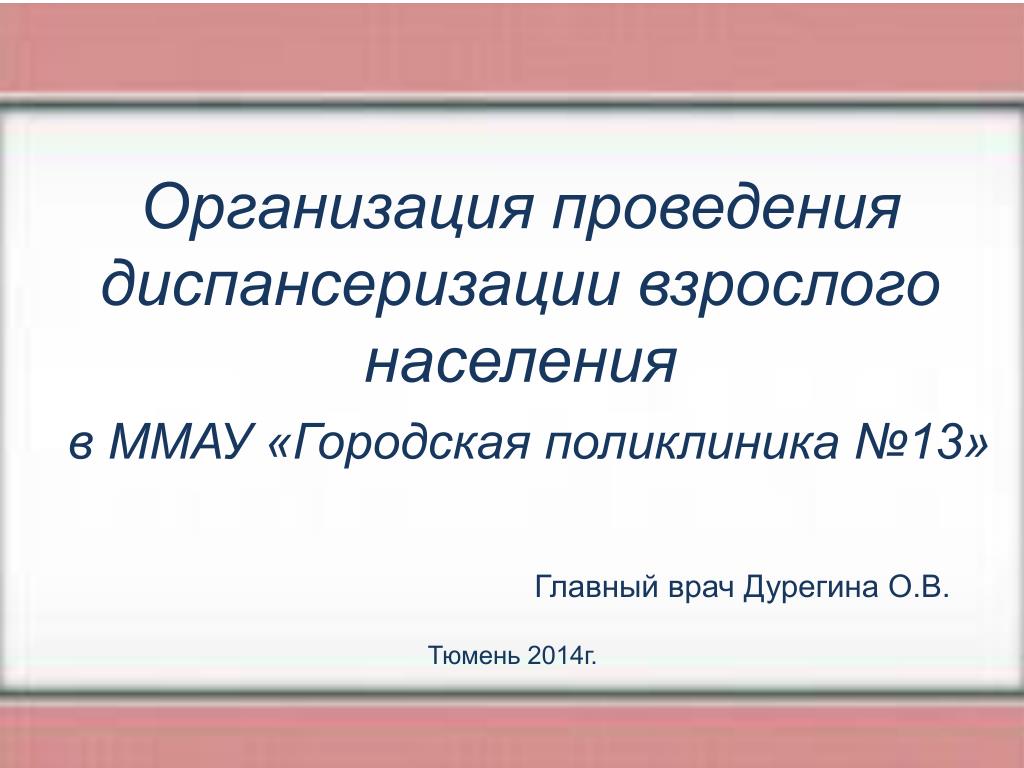 Организация проведения диспансеризации взрослого населения

в ММАУ «Городская поликлиника №13»

Главный врач Дурегина О.В.

Тюмень 2014г.